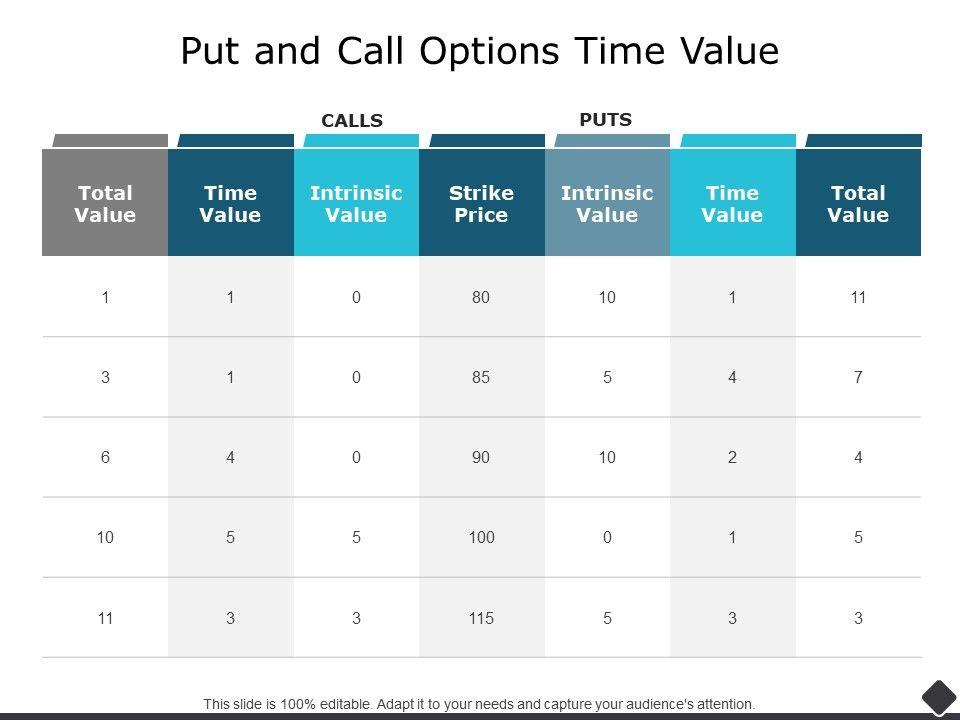 Put and Call Options Time Value

CALLS

PUTS

| Total Value | Time Value | Intrinsic Value | Strike Price | Intrinsic Value | Time Value | Total Value |
|---|---|---|---|---|---|---|
| 1 | 1 | 0 | 80 | 10 | 1 | 11 |
| 3 | 1 | 0 | 85 | 5 | 4 | 7 |
| 6 | 4 | 0 | 90 | 10 | 2 | 4 |
| 10 | 5 | 5 | 100 | 0 | 1 | 5 |
| 11 | 3 | 3 | 115 | 5 | 3 | 3 |

This slide is 100% editable. Adapt it to your needs and capture your audience's attention.